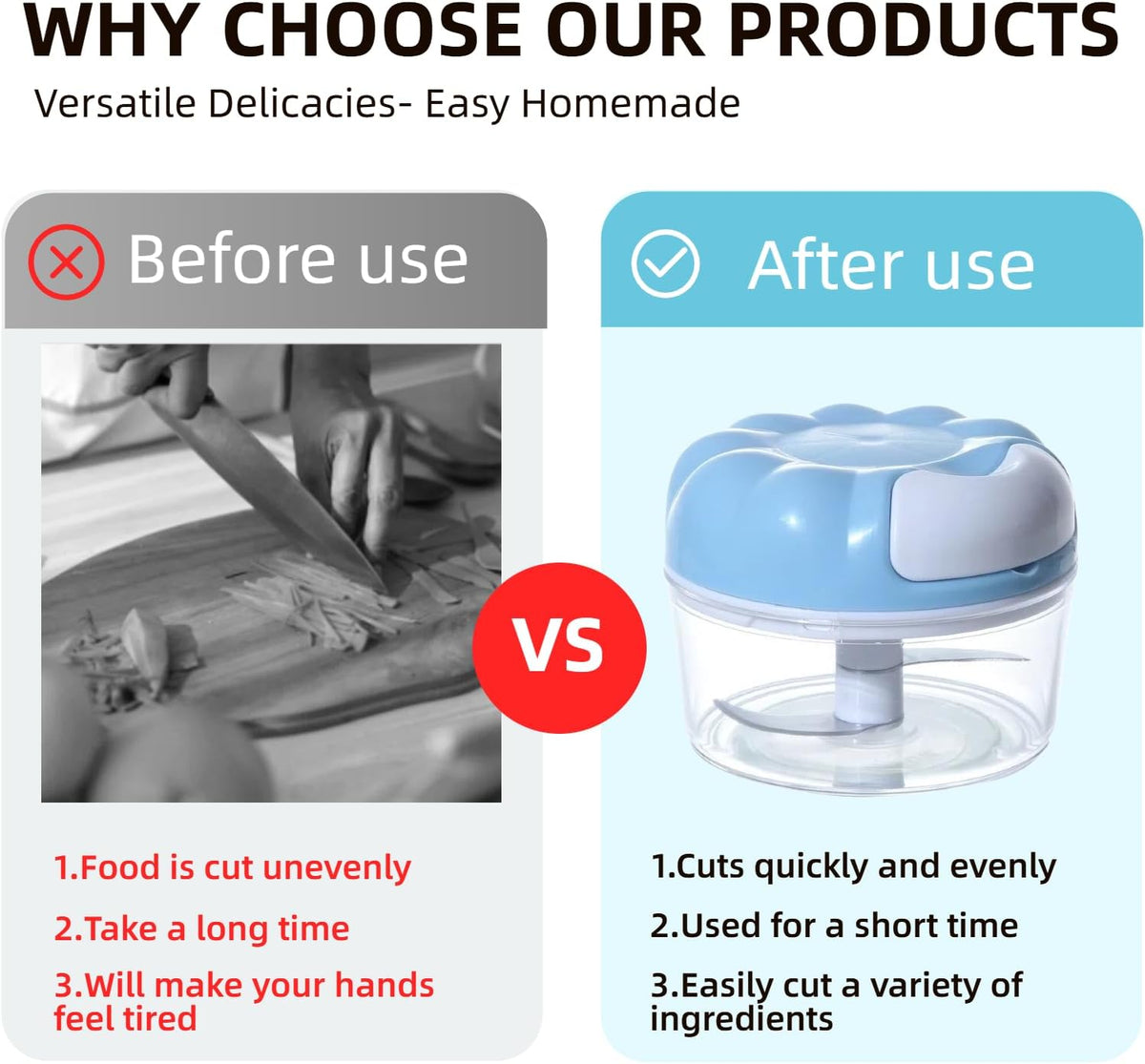 WHY CHOOSE OUR PRODUCTS

Versatile Delicacies- Easy Homemade

Before use

1.Food is cut unevenly

2.Take a long time

3.Will make your hands feel tired

VS

After use

1.Cuts quickly and evenly

2.Used for a short time

3.Easily cut a variety of ingredients